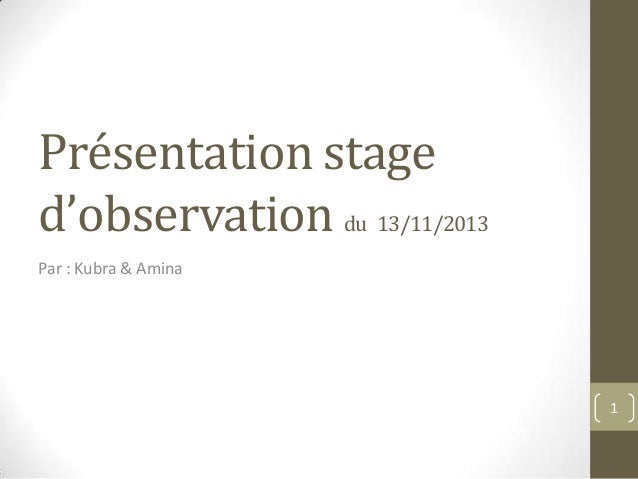 Présentation stage d’observation du 13/11/2013

Par : Kubra & Amina

1